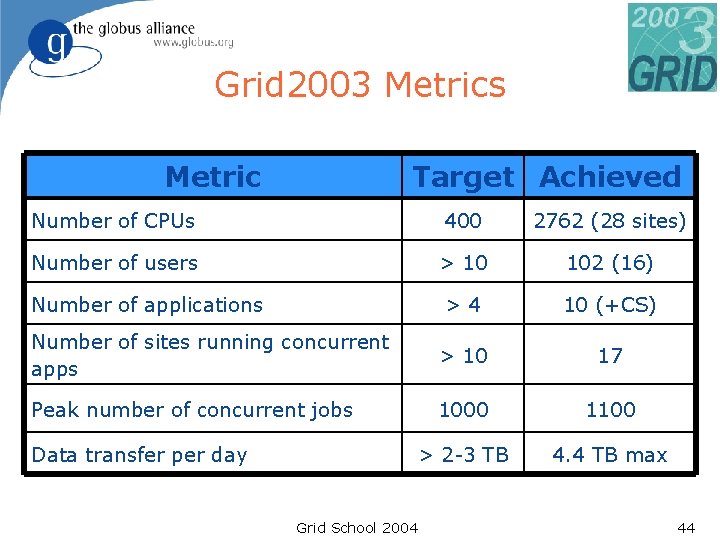 the globus alliance
www.globus.org

2003 GRID

Grid2003 Metrics

| Metric | Target | Achieved |
|---|---|---|
| Number of CPUs | 400 | 2762 (28 sites) |
| Number of users | > 10 | 102 (16) |
| Number of applications | > 4 | 10 (+CS) |
| Number of sites running concurrent apps | > 10 | 17 |
| Peak number of concurrent jobs | 1000 | 1100 |
| Data transfer per day | > 2-3 TB | 4.4 TB max |

Grid School 2004

44